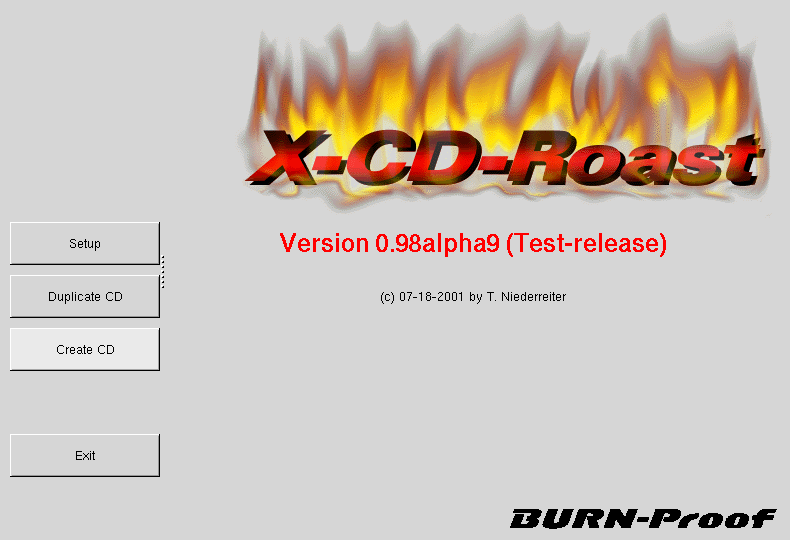 X-CD-Roast

Setup

Duplicate CD

Create CD

Exit

Version 0.98alpha9 (Test-release)

(c) 07-18-2001 by T. Niederreiter

BURN-Proof